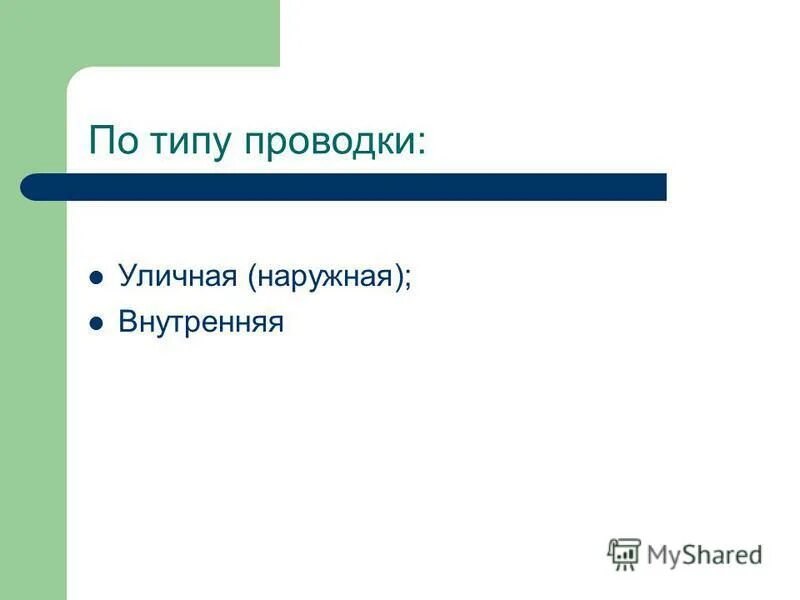 По типу проводки:

- Уличная (наружная);
- Внутренняя

MyShared